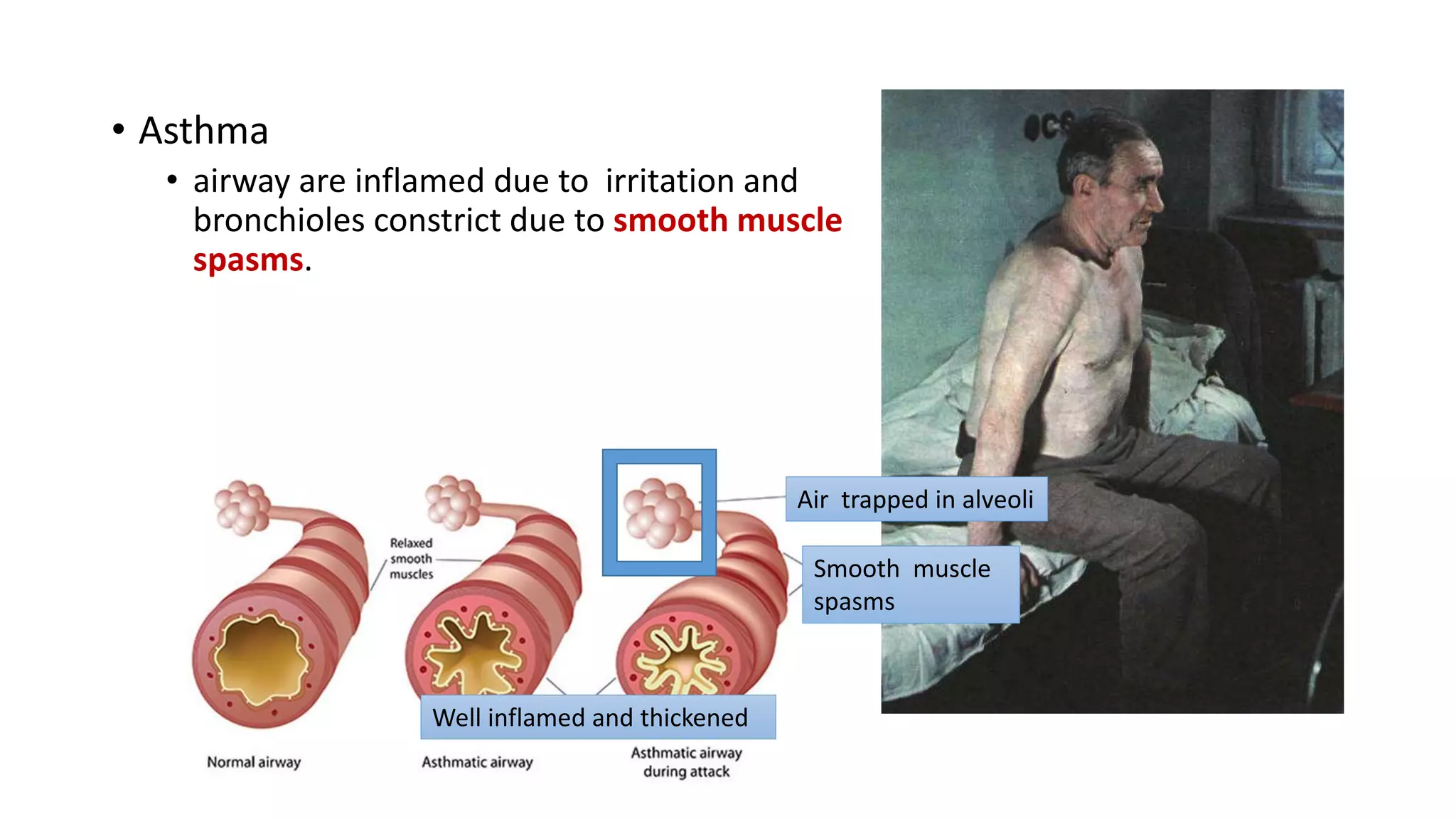 • Asthma
• airway are inflamed due to irritation and bronchioles constrict due to smooth muscle spasms.

Relaxed smooth muscles

Air trapped in alveoli

Smooth muscle spasms

Well inflamed and thickened

Normal airway

Asthmatic airway

Asthmatic airway during attack